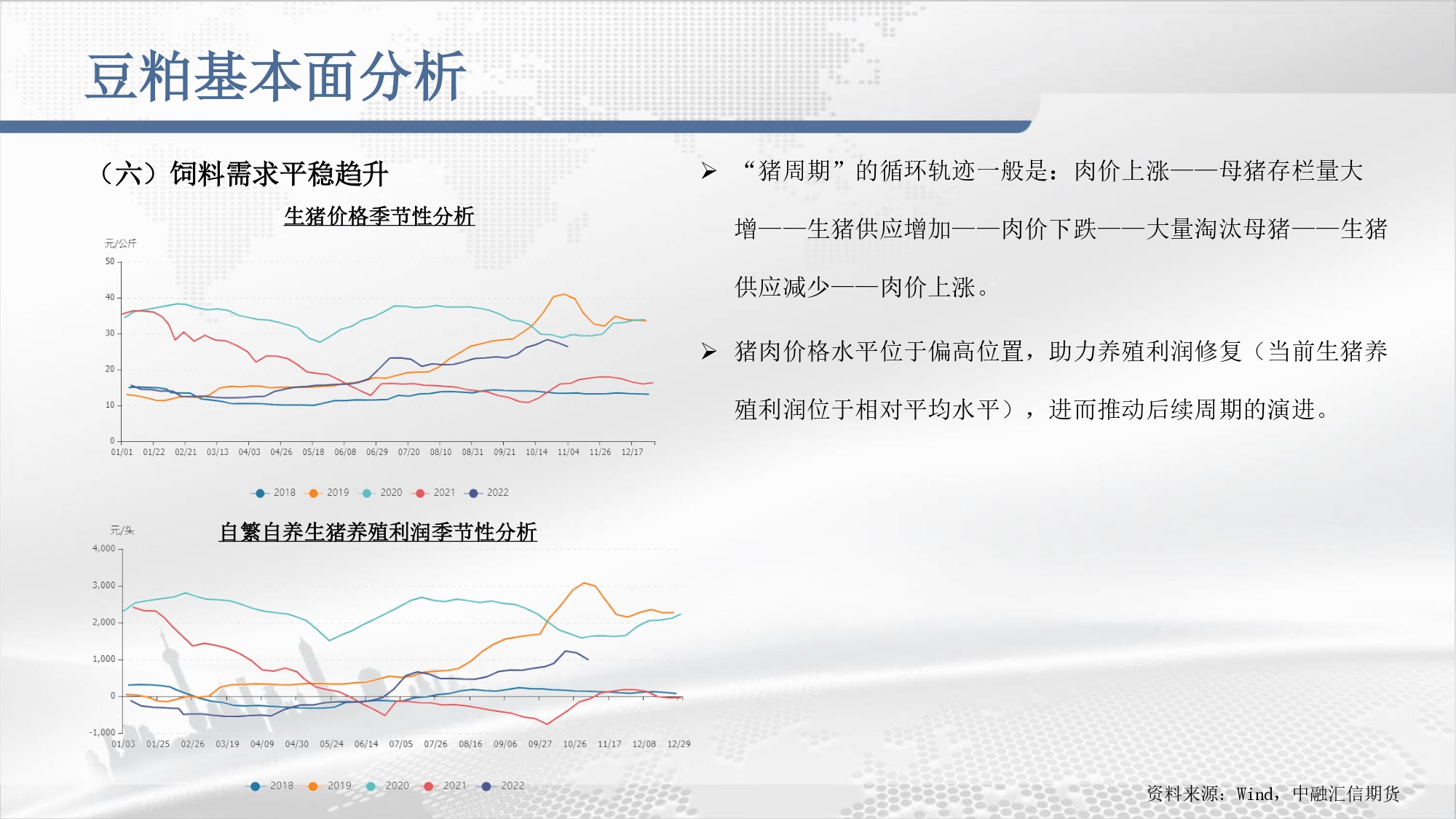 豆粕基本面分析

（六）饲料需求平稳趋升

生猪价格季节性分析

元/公斤

50
40
30
20
10
0

01/01 01/22 02/21 03/13 04/03 04/26 05/18 06/08 06/29 07/20 08/10 08/31 09/21 10/14 11/04 11/26 12/17

2018 2019 2020 2021 2022

元/头

自繁自养生猪养殖利润季节性分析

4,000
3,000
2,000
1,000
0
-1,000

01/03 01/25 02/26 03/19 04/09 04/30 05/24 06/14 07/05 07/26 08/16 09/06 09/27 10/26 11/17 12/08 12/29

2018 2019 2020 2021 2022

➢ “猪周期”的循环轨迹一般是：肉价上涨——母猪存栏量大增——生猪供应增加——肉价下跌——大量淘汰母猪——生猪供应减少——肉价上涨。

➢ 猪肉价格水平位于偏高位置，助力养殖利润修复（当前生猪养殖利润位于相对平均水平），进而推动后续周期的演进。

资料来源：Wind，中融汇信期货